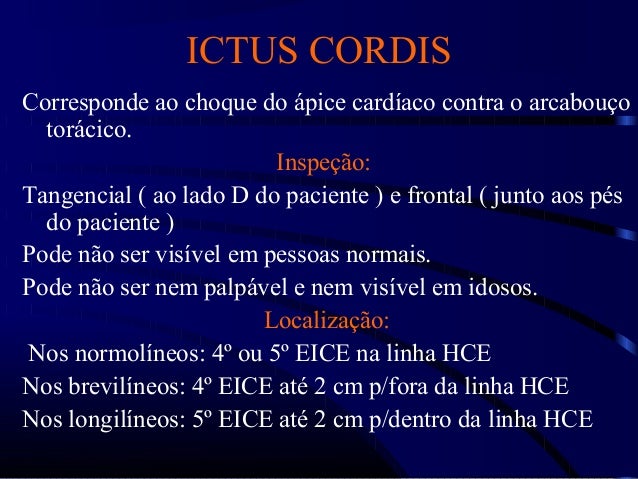 ICTUS CORDIS

Corresponde ao choque do ápice cardíaco contra o arcabouço torácico.

Inspeção:

Tangencial ( ao lado D do paciente ) e frontal ( junto aos pés do paciente )

Pode não ser visível em pessoas normais.

Pode não ser nem palpável e nem visível em idosos.

Localização:

Nos normolíneos: 4º ou 5º EICE na linha HCE

Nos brevilíneos: 4º EICE até 2 cm p/fora da linha HCE

Nos longilíneos: 5º EICE até 2 cm p/dentro da linha HCE